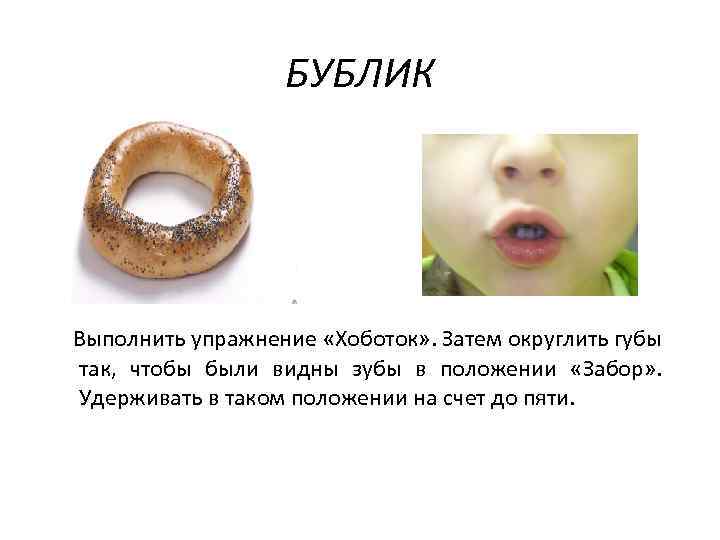 БУБЛИК

Выполнить упражнение «Хоботок». Затем округлить губы так, чтобы были видны зубы в положении «Забор». Удерживать в таком положении на счет до пяти.